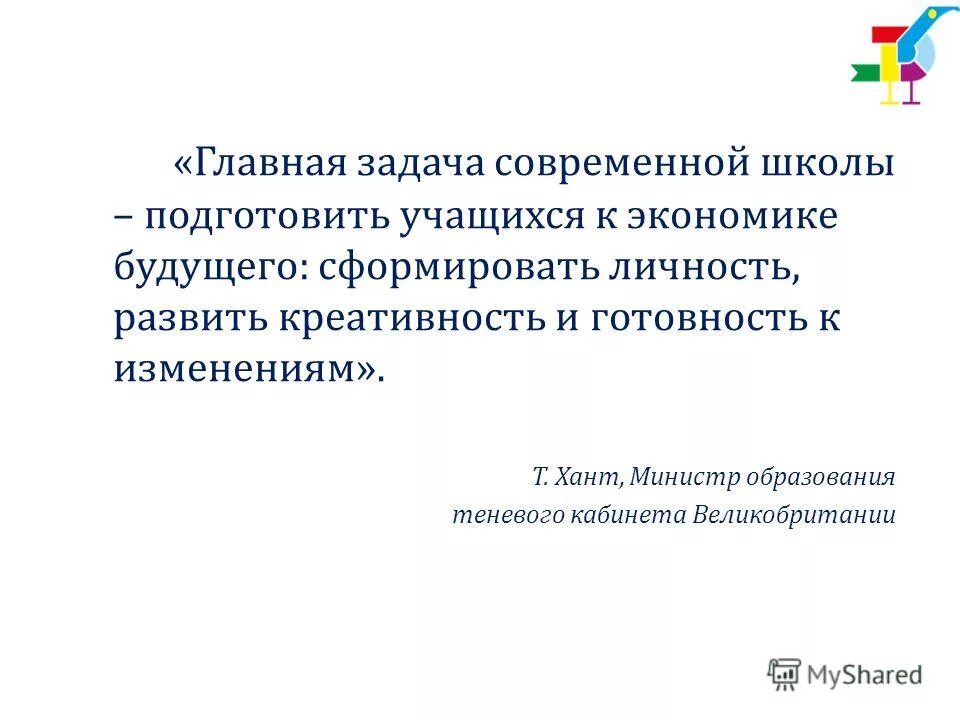 «Главная задача современной школы – подготовить учащихся к экономике будущего: сформировать личность, развить креативность и готовность к изменениям».

Т. Хант, Министр образования теневого кабинета Великобритании

MyShared